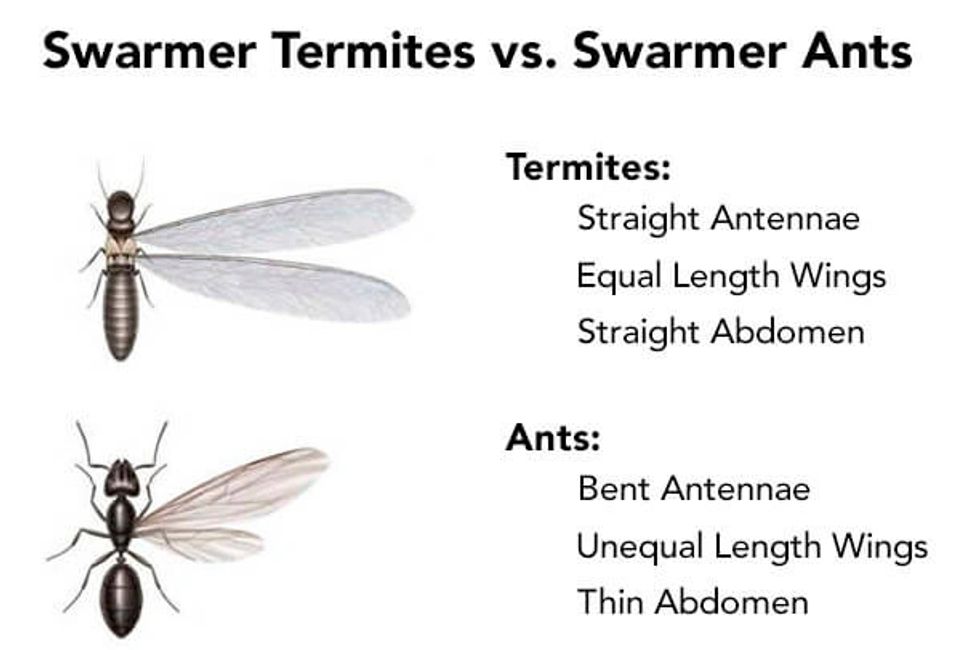 Swarmer Termites vs. Swarmer Ants

Termites:
Straight Antennae
Equal Length Wings
Straight Abdomen

Ants:
Bent Antennae
Unequal Length Wings
Thin Abdomen